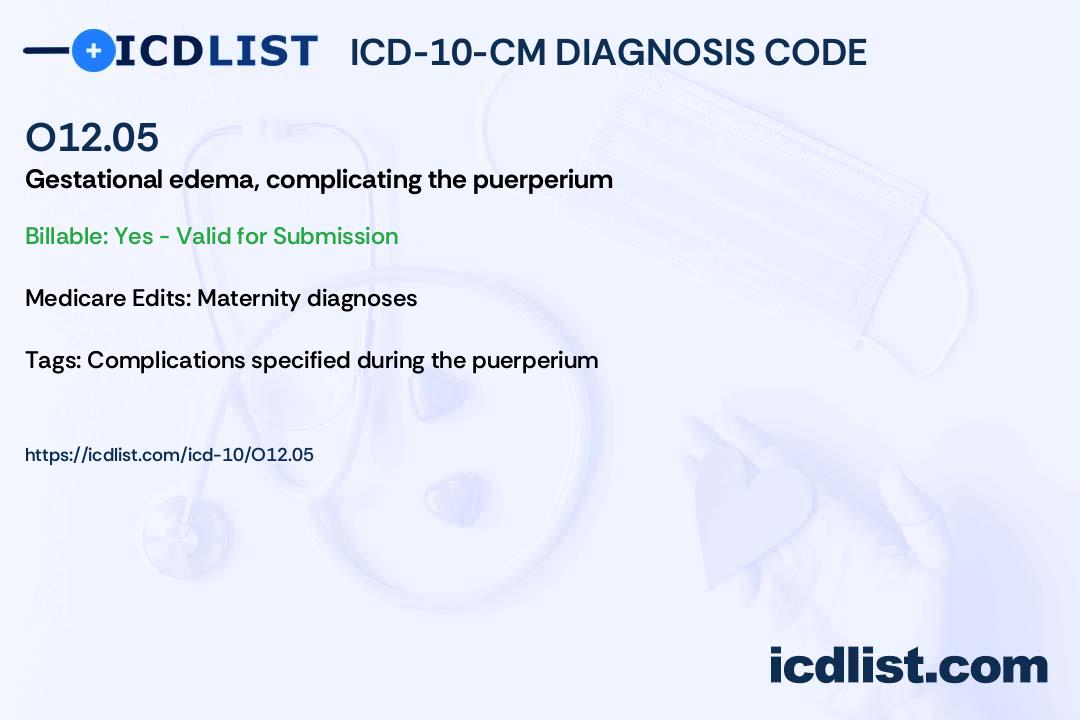 ICDLIST ICD-10-CM DIAGNOSIS CODE

O12.05

Gestational edema, complicating the puerperium

Billable: Yes - Valid for Submission

Medicare Edits: Maternity diagnoses

Tags: Complications specified during the puerperium

https://icdlist.com/icd-10/O12.05

icdlist.com